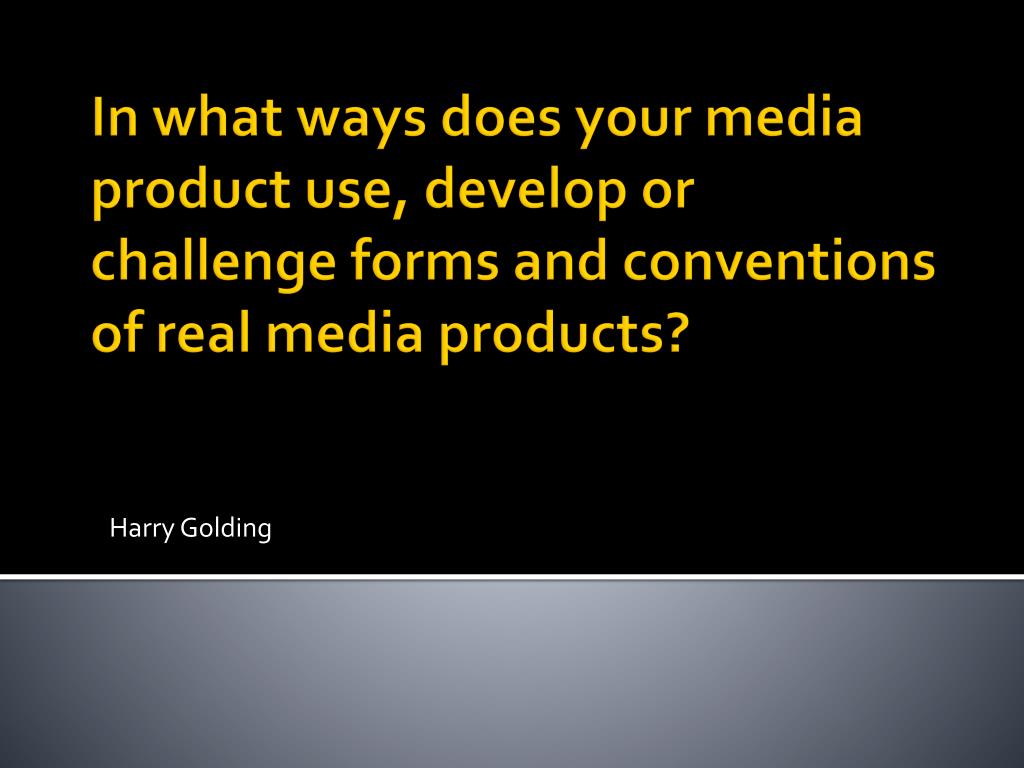 In what ways does your media product use, develop or challenge forms and conventions of real media products?

Harry Golding